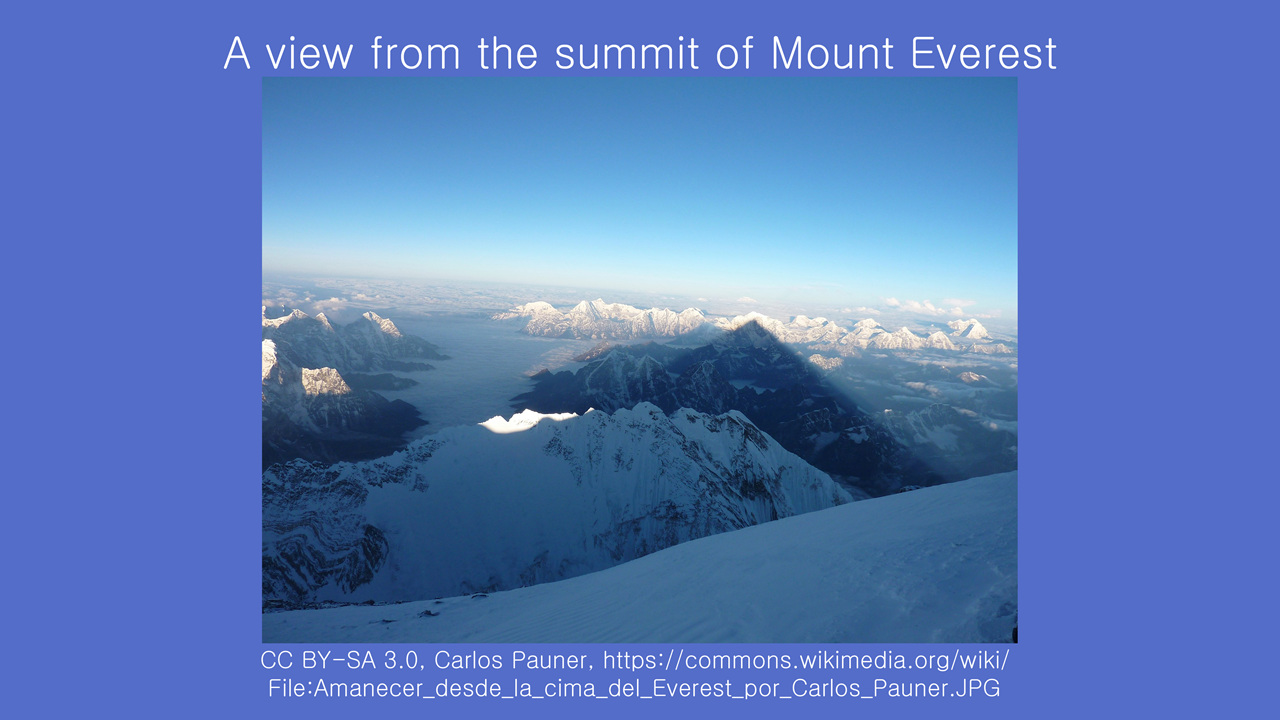 A view from the summit of Mount Everest

CC BY-SA 3.0, Carlos Pauner, https://commons.wikimedia.org/wiki/File:Amanecer_desde_la_cima_del_Everest_por_Carlos_Pauner.JPG